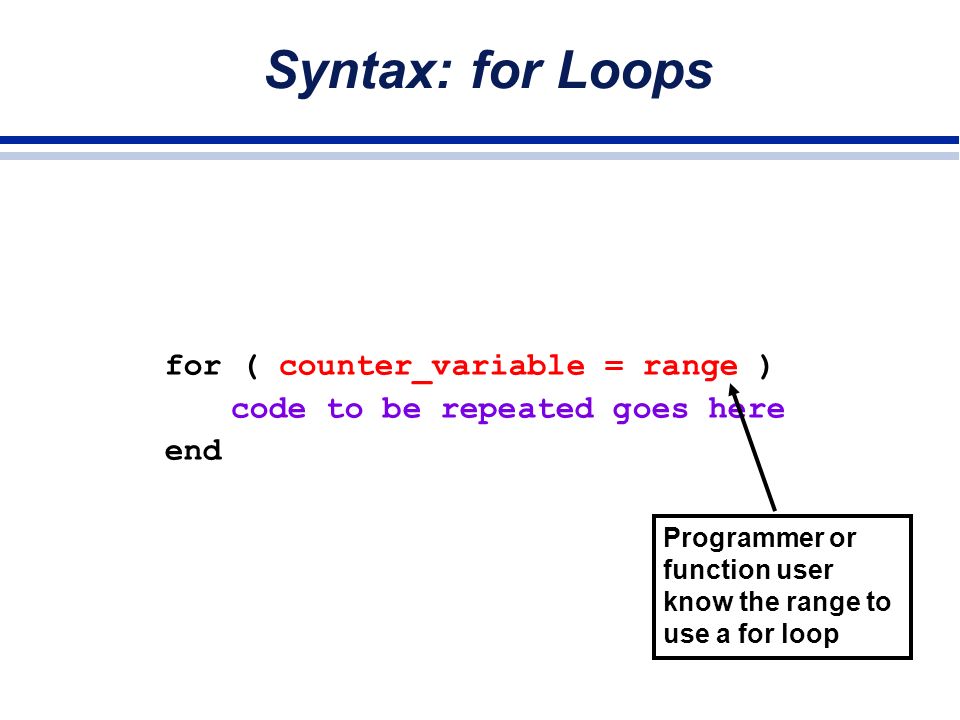 Syntax: for Loops

for ( counter_variable = range )
code to be repeated goes here
end

Programmer or function user know the range to use a for loop